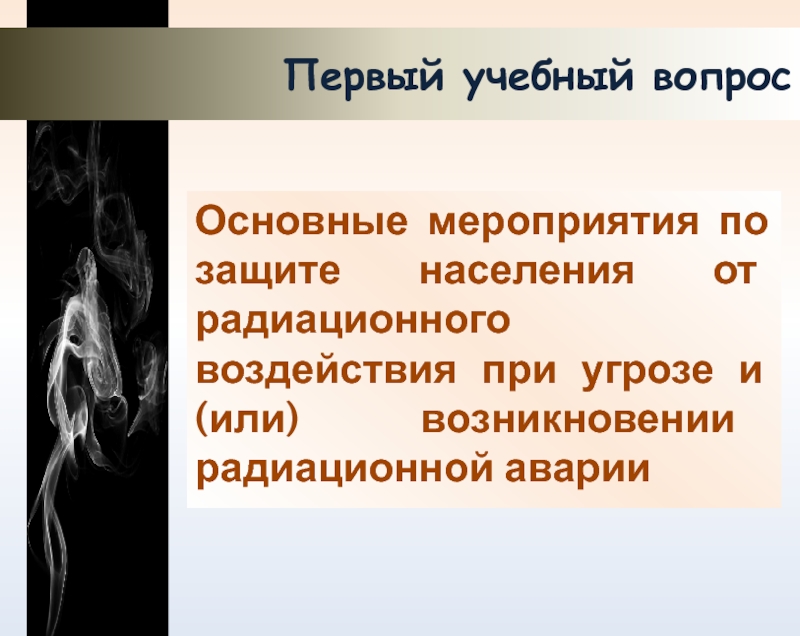 Первый учебный вопрос

Основные мероприятия по защите населения от радиационного воздействия при угрозе и (или) возникновении радиационной аварии